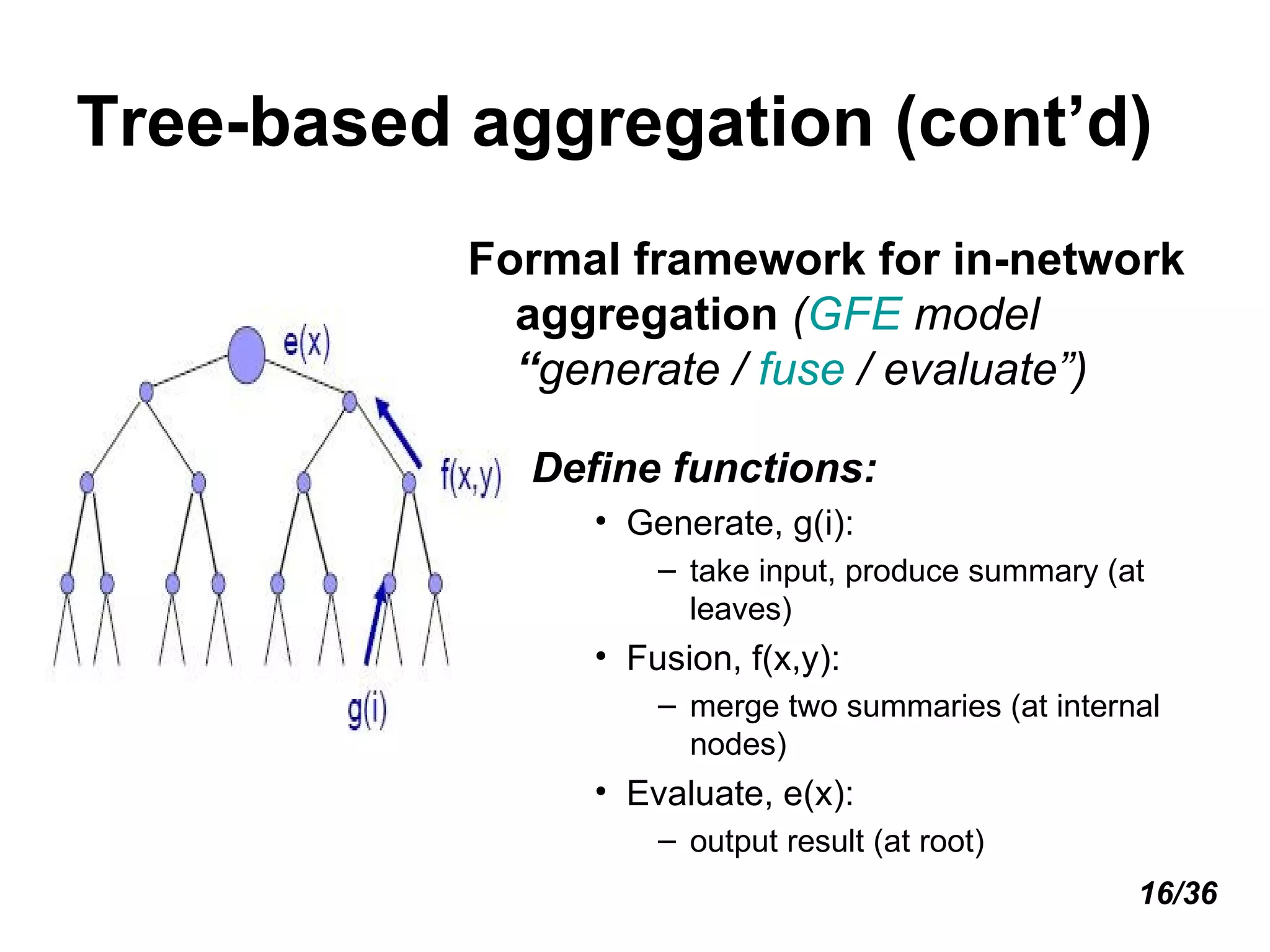 Tree-based aggregation (cont'd)

e(x)

f(x,y)

g(i)

Formal framework for in-network aggregation (GFE model "generate / fuse / evaluate")

Define functions:

• Generate, g(i):
– take input, produce summary (at leaves)

• Fusion, f(x,y):
– merge two summaries (at internal nodes)

• Evaluate, e(x):
– output result (at root)

16/36